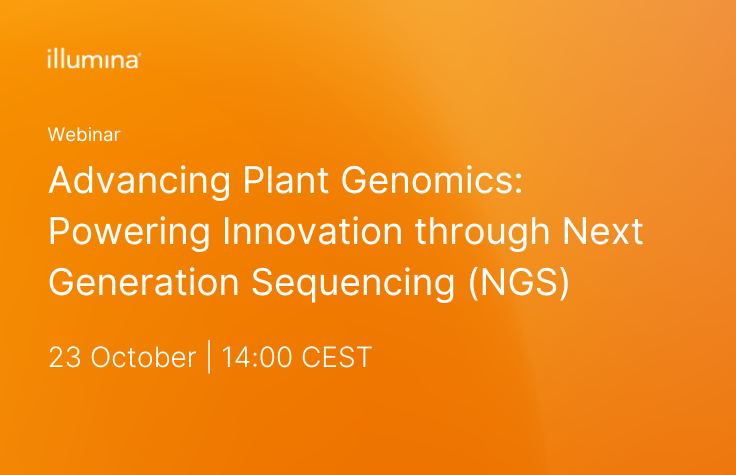 illumina®

Webinar

Advancing Plant Genomics: Powering Innovation through Next Generation Sequencing (NGS)

23 October | 14:00 CEST